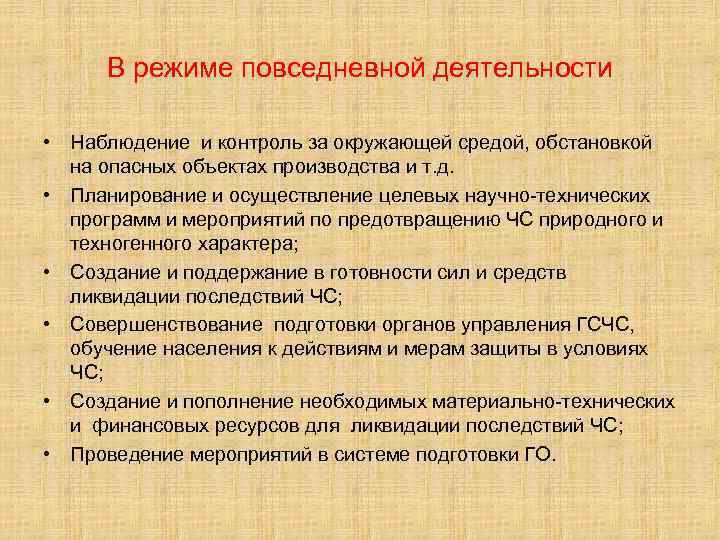 В режиме повседневной деятельности

• Наблюдение и контроль за окружающей средой, обстановкой на опасных объектах производства и т.д.
• Планирование и осуществление целевых научно-технических программ и мероприятий по предотвращению ЧС природного и техногенного характера;
• Создание и поддержание в готовности сил и средств ликвидации последствий ЧС;
• Совершенствование подготовки органов управления ГСЧС, обучение населения к действиям и мерам защиты в условиях ЧС;
• Создание и пополнение необходимых материально-технических и финансовых ресурсов для ликвидации последствий ЧС;
• Проведение мероприятий в системе подготовки ГО.